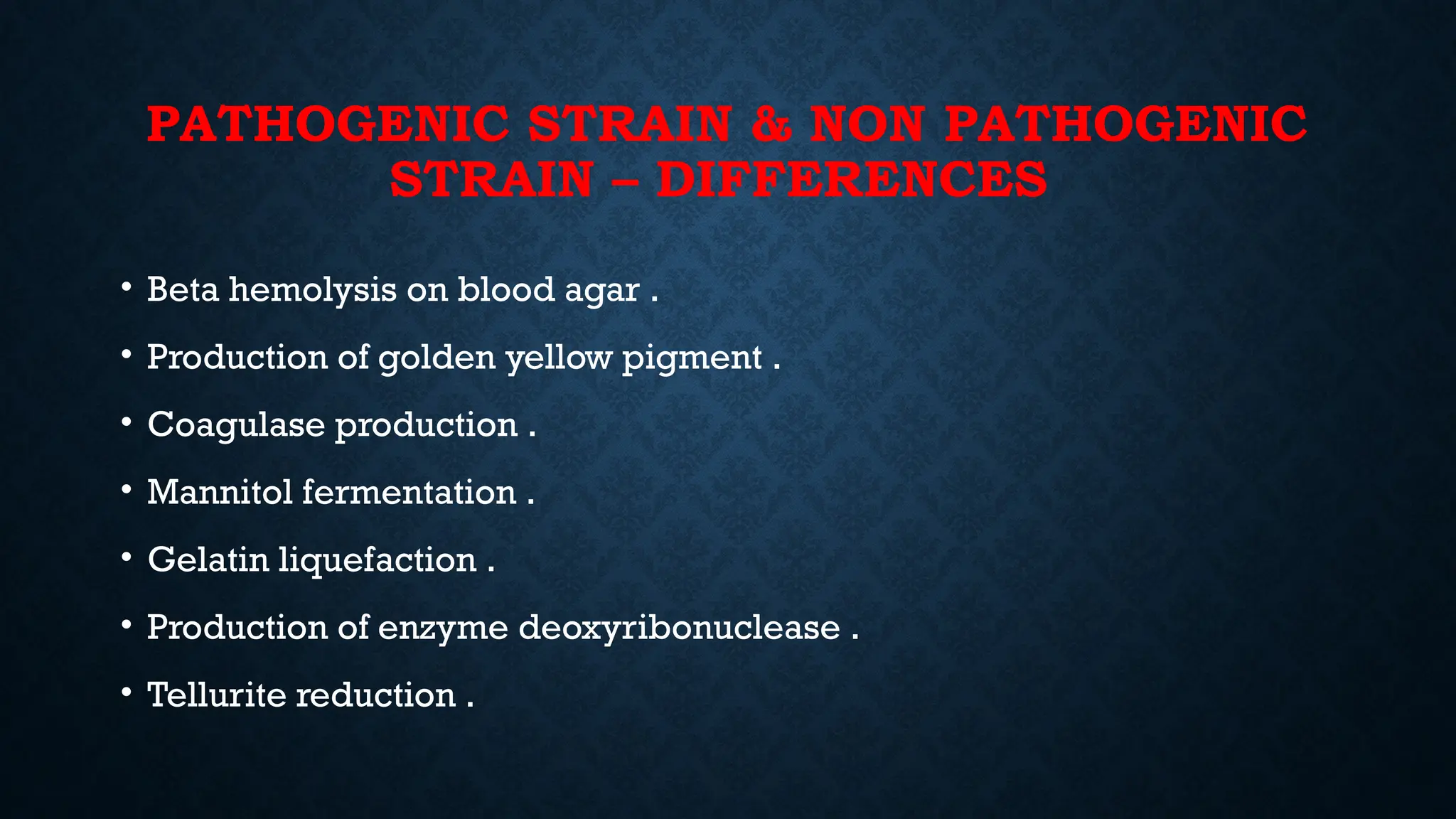 PATHOGENIC STRAIN & NON PATHOGENIC STRAIN – DIFFERENCES

• Beta hemolysis on blood agar .
• Production of golden yellow pigment .
• Coagulase production .
• Mannitol fermentation .
• Gelatin liquefaction .
• Production of enzyme deoxyribonuclease .
• Tellurite reduction .